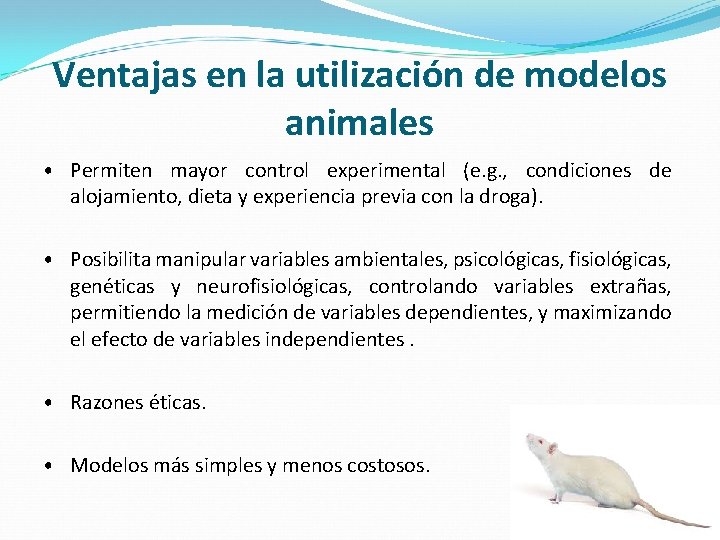 Ventajas en la utilización de modelos animales

• Permiten mayor control experimental (e.g., condiciones de alojamiento, dieta y experiencia previa con la droga).

• Posibilita manipular variables ambientales, psicológicas, fisiológicas, genéticas y neurofisiológicas, controlando variables extrañas, permitiendo la medición de variables dependientes, y maximizando el efecto de variables independientes .

• Razones éticas.

• Modelos más simples y menos costosos.